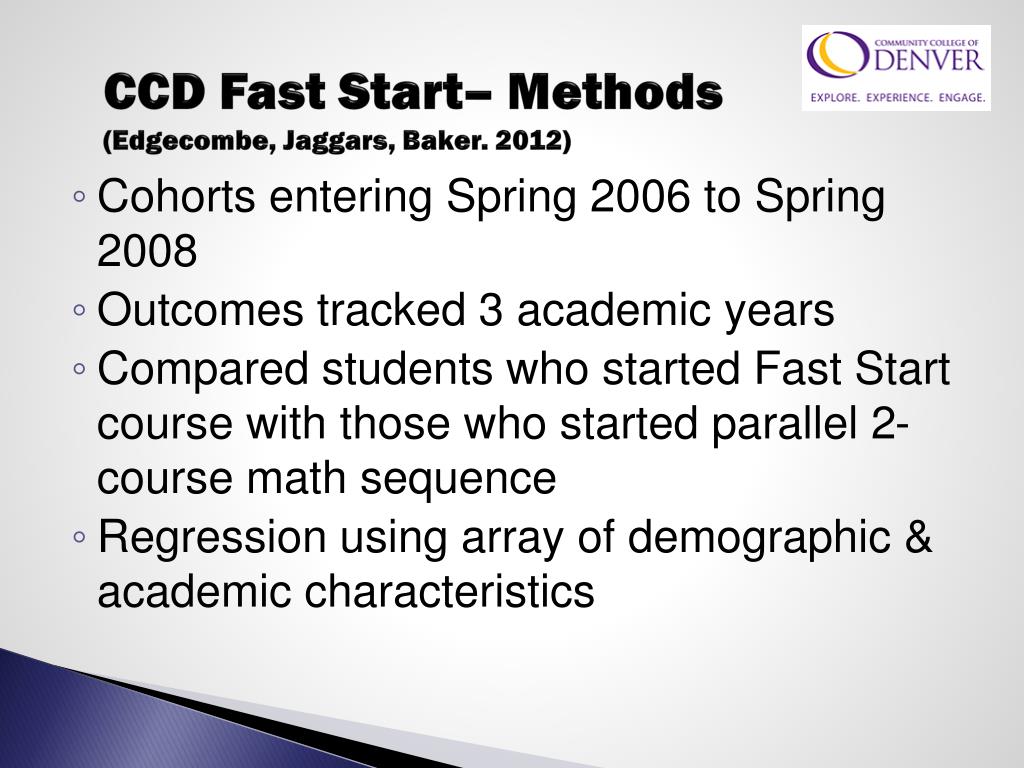 CCD Fast Start– Methods
(Edgecombe, Jaggars, Baker. 2012)

COMMUNITY COLLEGE OF
DENVER
EXPLORE. EXPERIENCE. ENGAGE.

◦ Cohorts entering Spring 2006 to Spring 2008
◦ Outcomes tracked 3 academic years
◦ Compared students who started Fast Start course with those who started parallel 2-course math sequence
◦ Regression using array of demographic & academic characteristics